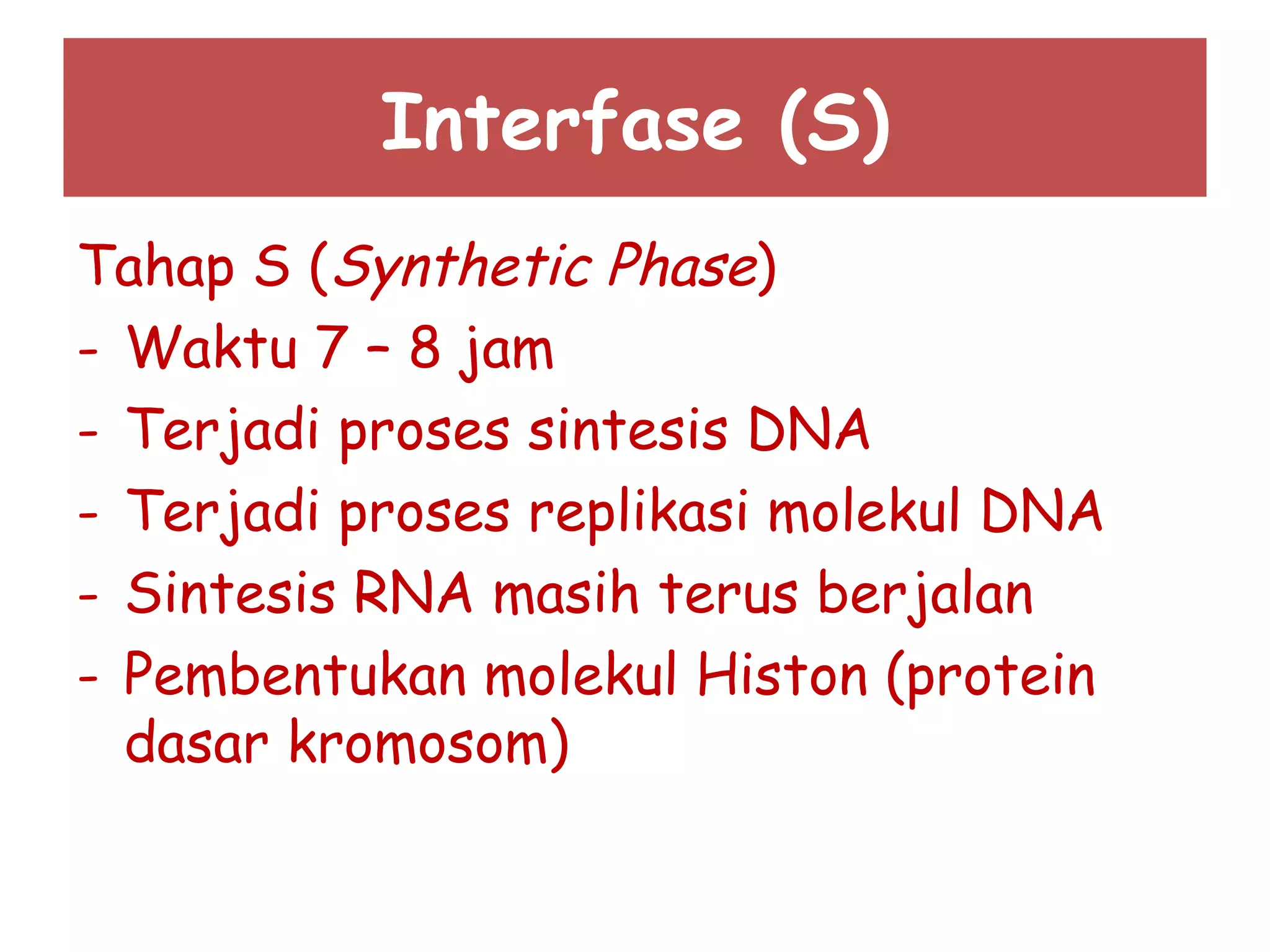 Interfase (S)

Tahap S (Synthetic Phase)
- Waktu 7 – 8 jam
- Terjadi proses sintesis DNA
- Terjadi proses replikasi molekul DNA
- Sintesis RNA masih terus berjalan
- Pembentukan molekul Histon (protein dasar kromosom)